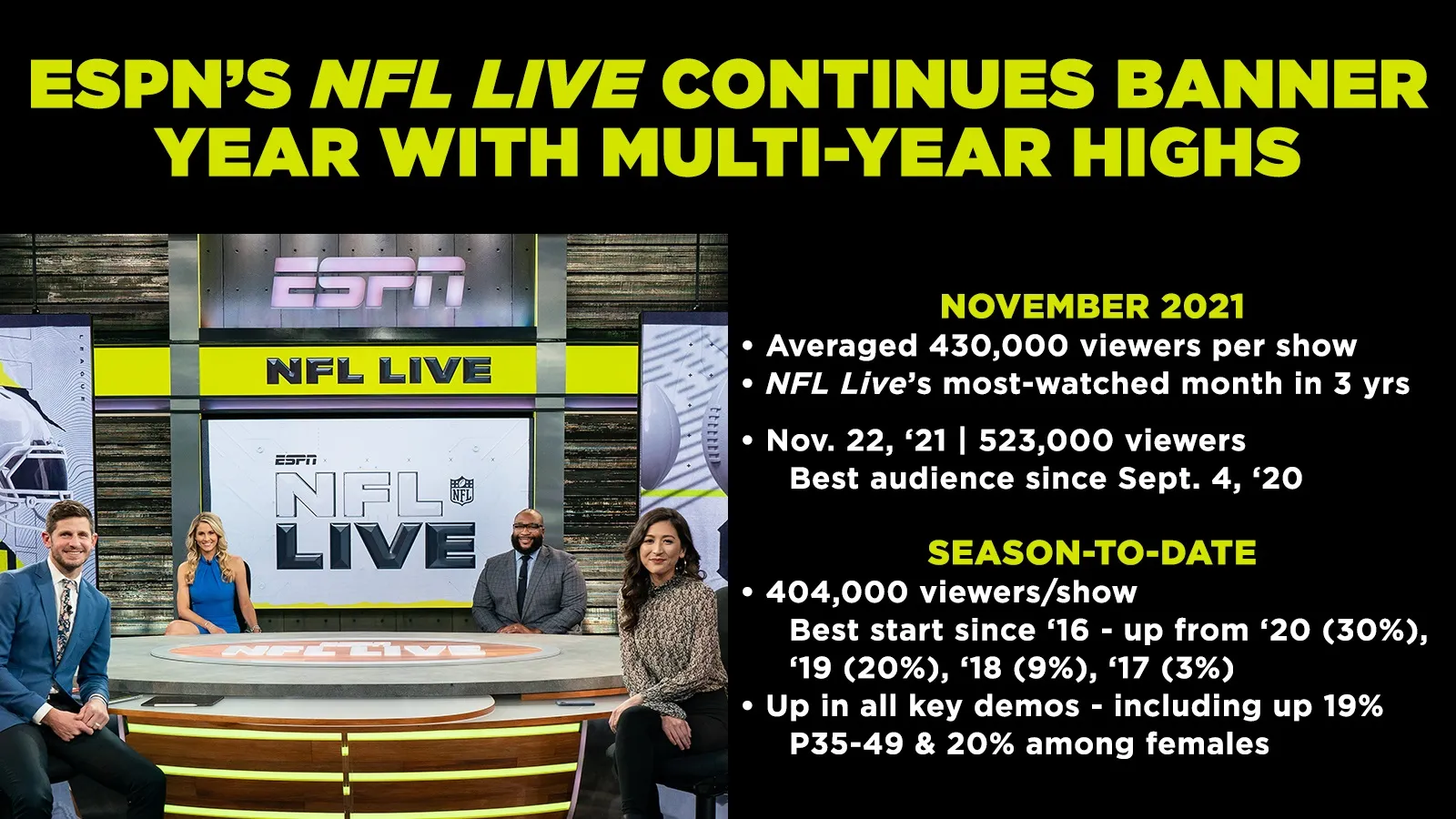 ESPN'S NFL LIVE CONTINUES BANNER YEAR WITH MULTI-YEAR HIGHS

ESPN

NFL LIVE

ESPN NFL LIVE

NFL

NFL LIVE

NOVEMBER 2021
• Averaged 430,000 viewers per show
• NFL Live's most-watched month in 3 yrs
• Nov. 22, '21 | 523,000 viewers
Best audience since Sept. 4, '20

SEASON-TO-DATE
• 404,000 viewers/show
Best start since '16 - up from '20 (30%), '19 (20%), '18 (9%), '17 (3%)
• Up in all key demos - including up 19% P35-49 & 20% among females